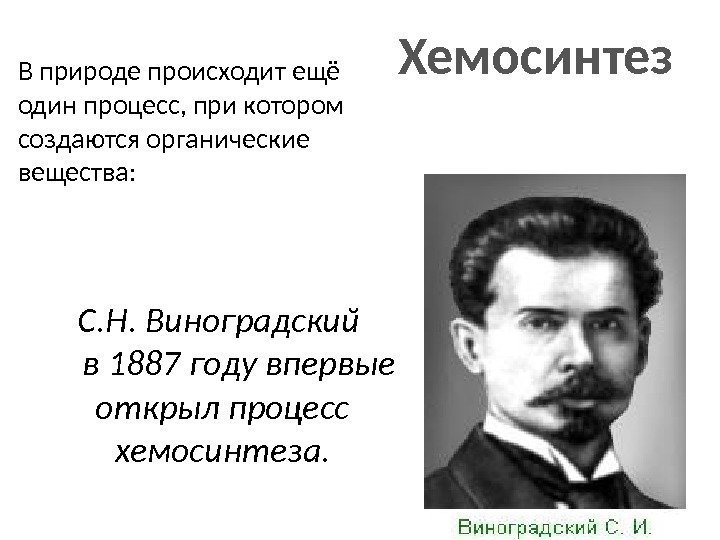 Хемосинтез

В природе происходит ещё один процесс, при котором создаются органические вещества:

С.Н. Виноградский в 1887 году впервые открыл процесс хемосинтеза.

Виноградский С. И.